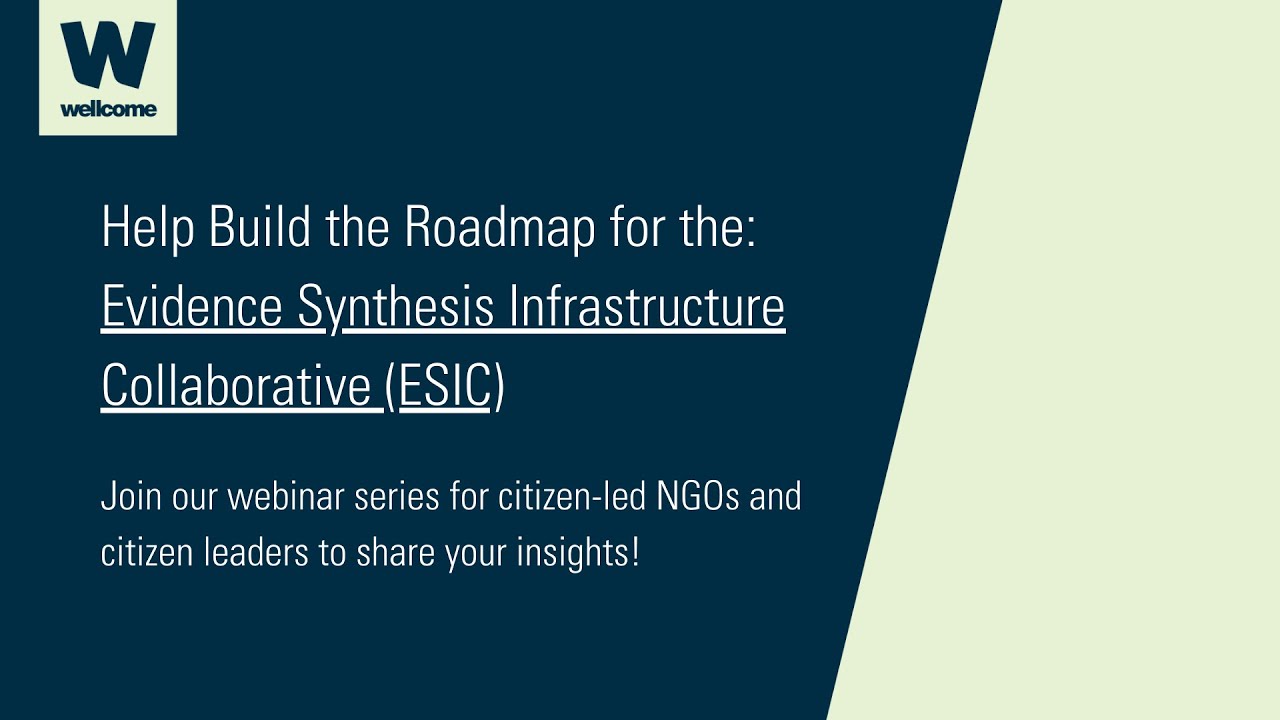 W
wellcome

Help Build the Roadmap for the:
Evidence Synthesis Infrastructure Collaborative (ESIC)

Join our webinar series for citizen-led NGOs and citizen leaders to share your insights!